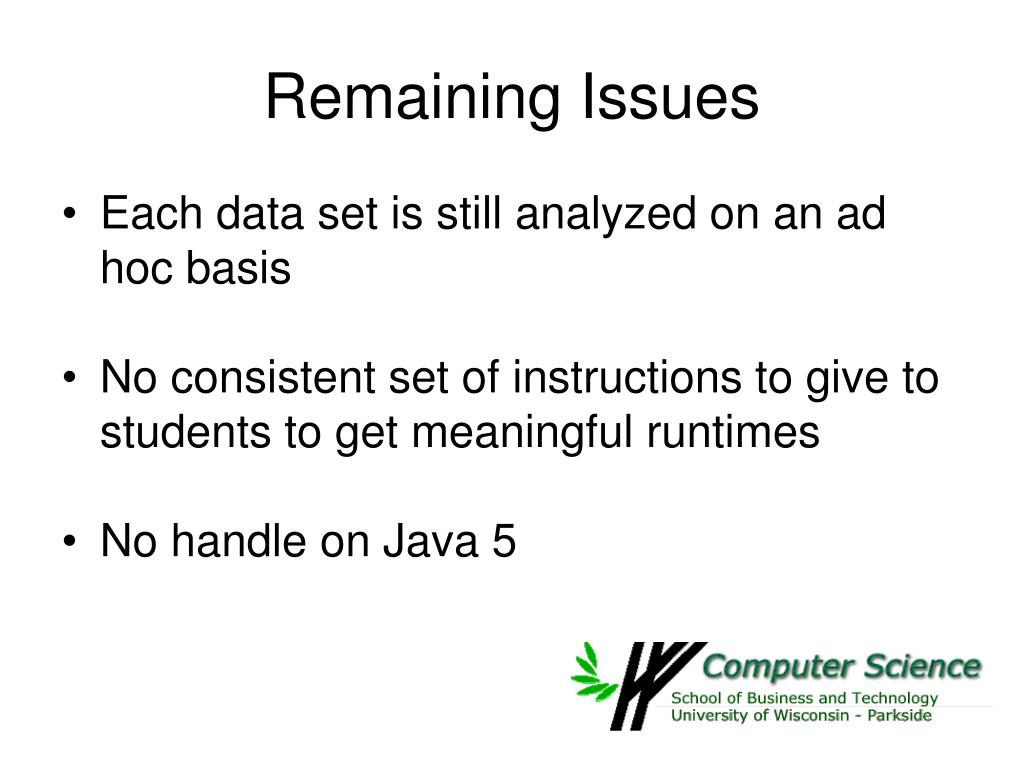 Remaining Issues

• Each data set is still analyzed on an ad hoc basis

• No consistent set of instructions to give to students to get meaningful runtimes

• No handle on Java 5

Computer Science
School of Business and Technology
University of Wisconsin - Parkside